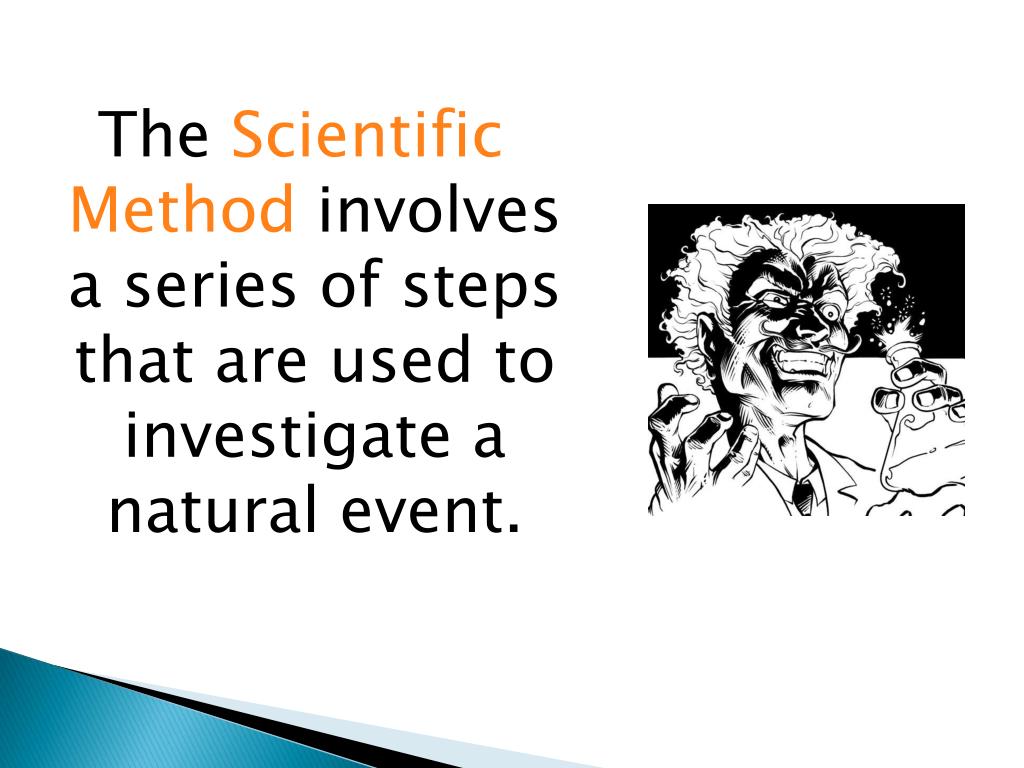 The Scientific Method involves a series of steps that are used to investigate a natural event.